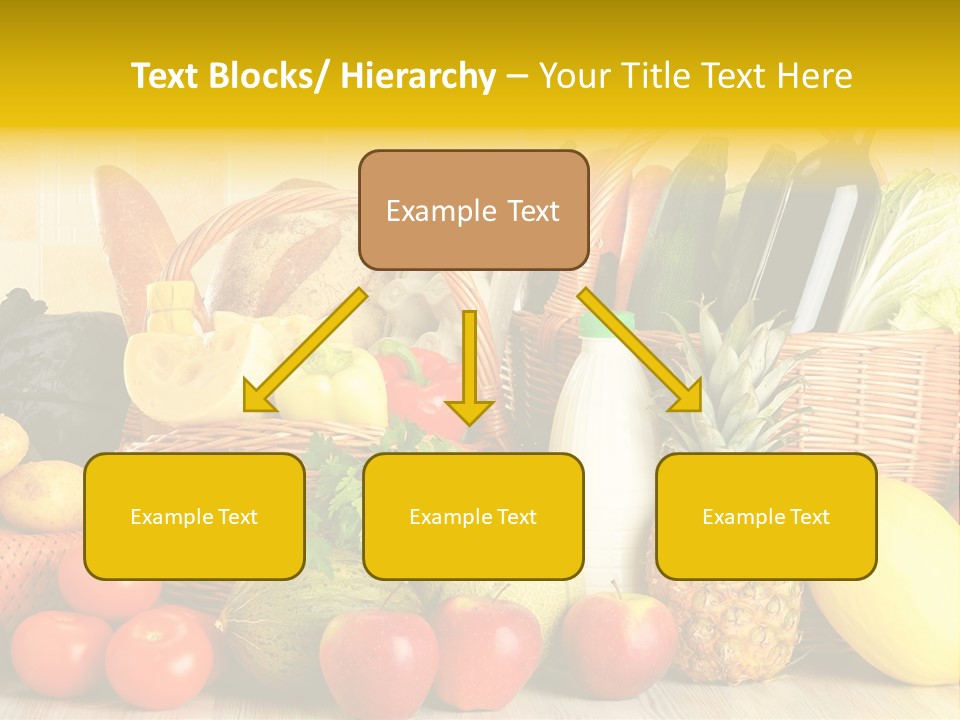 Text Blocks/ Hierarchy – Your Title Text Here

Example Text

Example Text

Example Text

Example Text